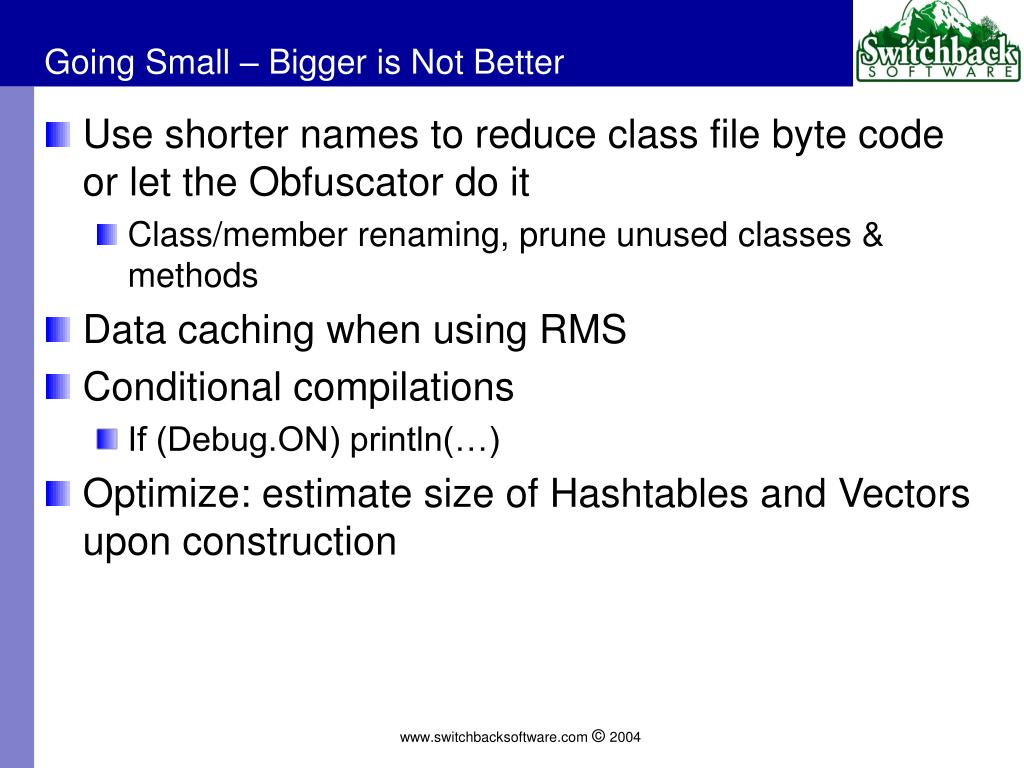 Going Small – Bigger is Not Better

Switchback SOFTWARE

Use shorter names to reduce class file byte code or let the Obfuscator do it

Class/member renaming, prune unused classes & methods

Data caching when using RMS

Conditional compilations

If (Debug.ON) println(…)

Optimize: estimate size of Hashtables and Vectors upon construction

www.switchbacksoftware.com © 2004